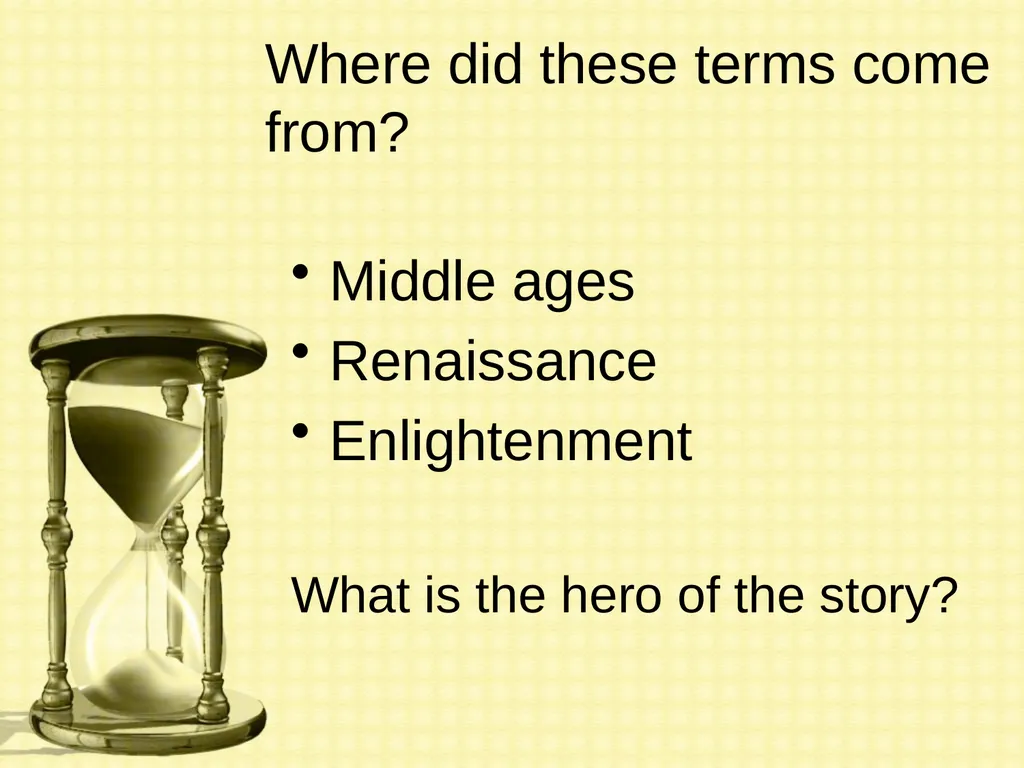 Where did these terms come from?

• Middle ages
• Renaissance
• Enlightenment

What is the hero of the story?